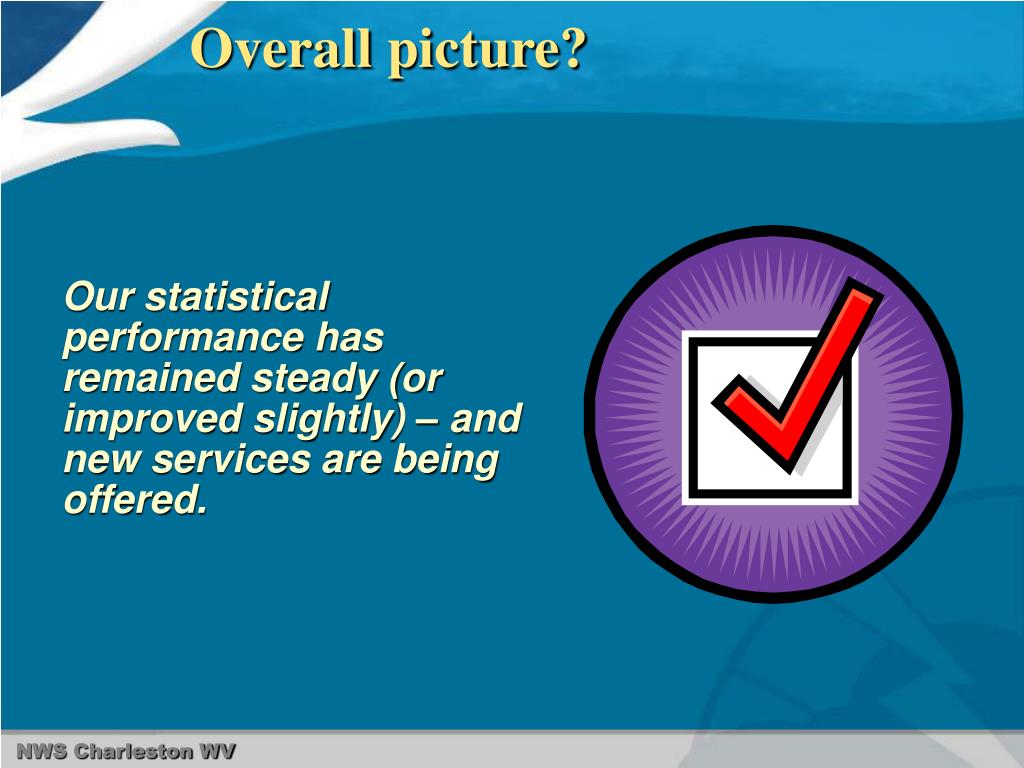 Overall picture?

Our statistical performance has remained steady (or improved slightly) – and new services are being offered.

NWS Charleston WV